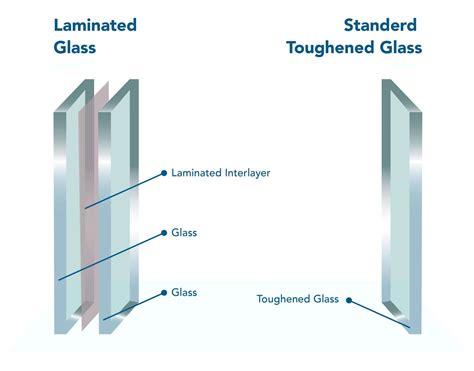 Laminated Glass

Standerd Toughened Glass

Laminated Interlayer

Glass

Glass

Toughened Glass